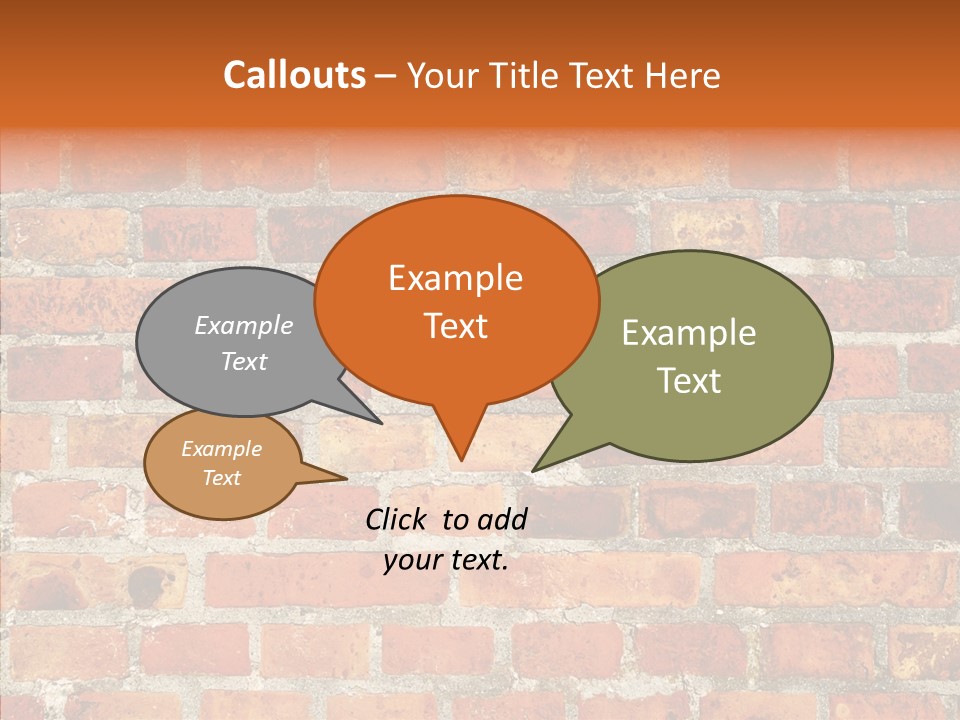 Callouts – Your Title Text Here

Example Text

Example Text

Example Text

Example Text

Click to add your text.